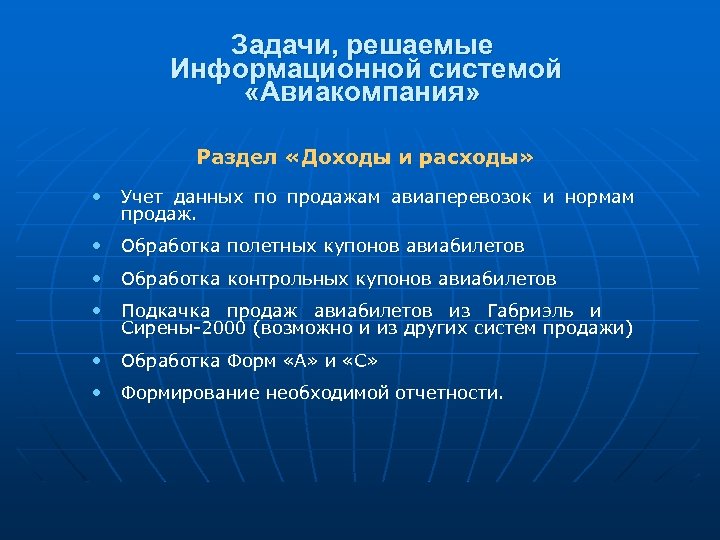 Задачи, решаемые Информационной системой «Авиакомпания»

Раздел «Доходы и расходы»

• Учет данных по продажам авиаперевозок и нормам продаж.

• Обработка полетных купонов авиабилетов

• Обработка контрольных купонов авиабилетов

• Подкачка продаж авиабилетов из Габриэль и Сирены-2000 (возможно и из других систем продажи)

• Обработка Форм «А» и «С»

• Формирование необходимой отчетности.